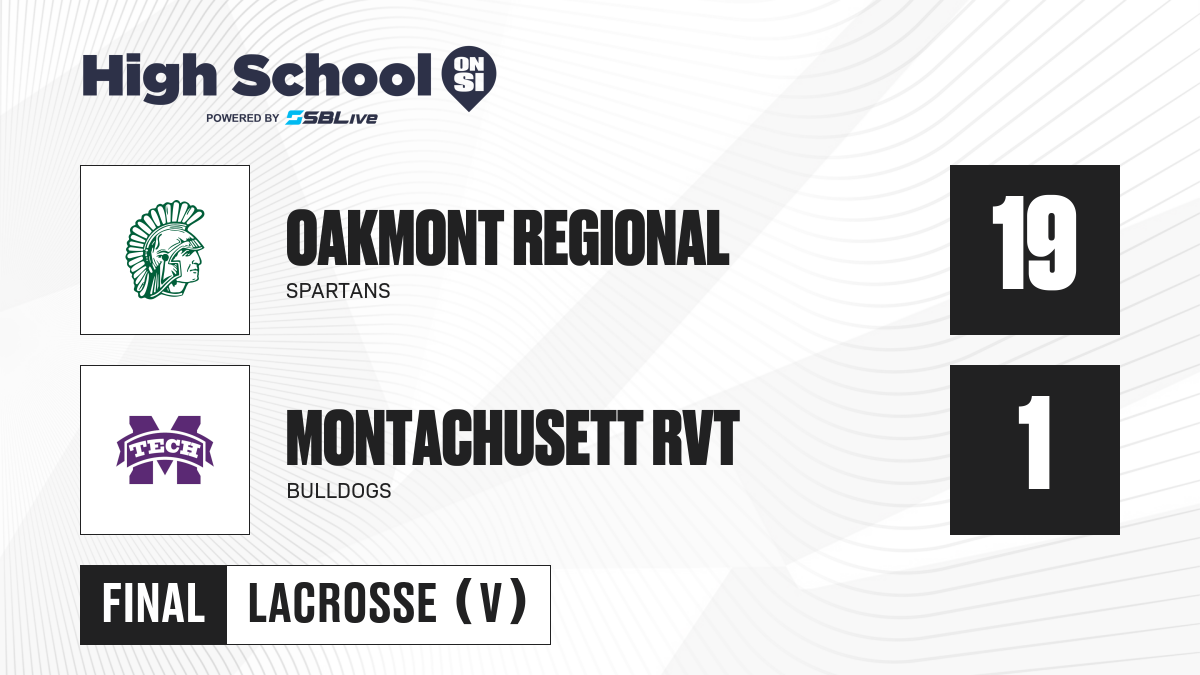 High School ON SI
POWERED BY SBLive

OAKMONT REGIONAL
SPARTANS
19

TECH
MONTACHUSETT RVT
BULLDOGS
1

FINAL LACROSSE (V)